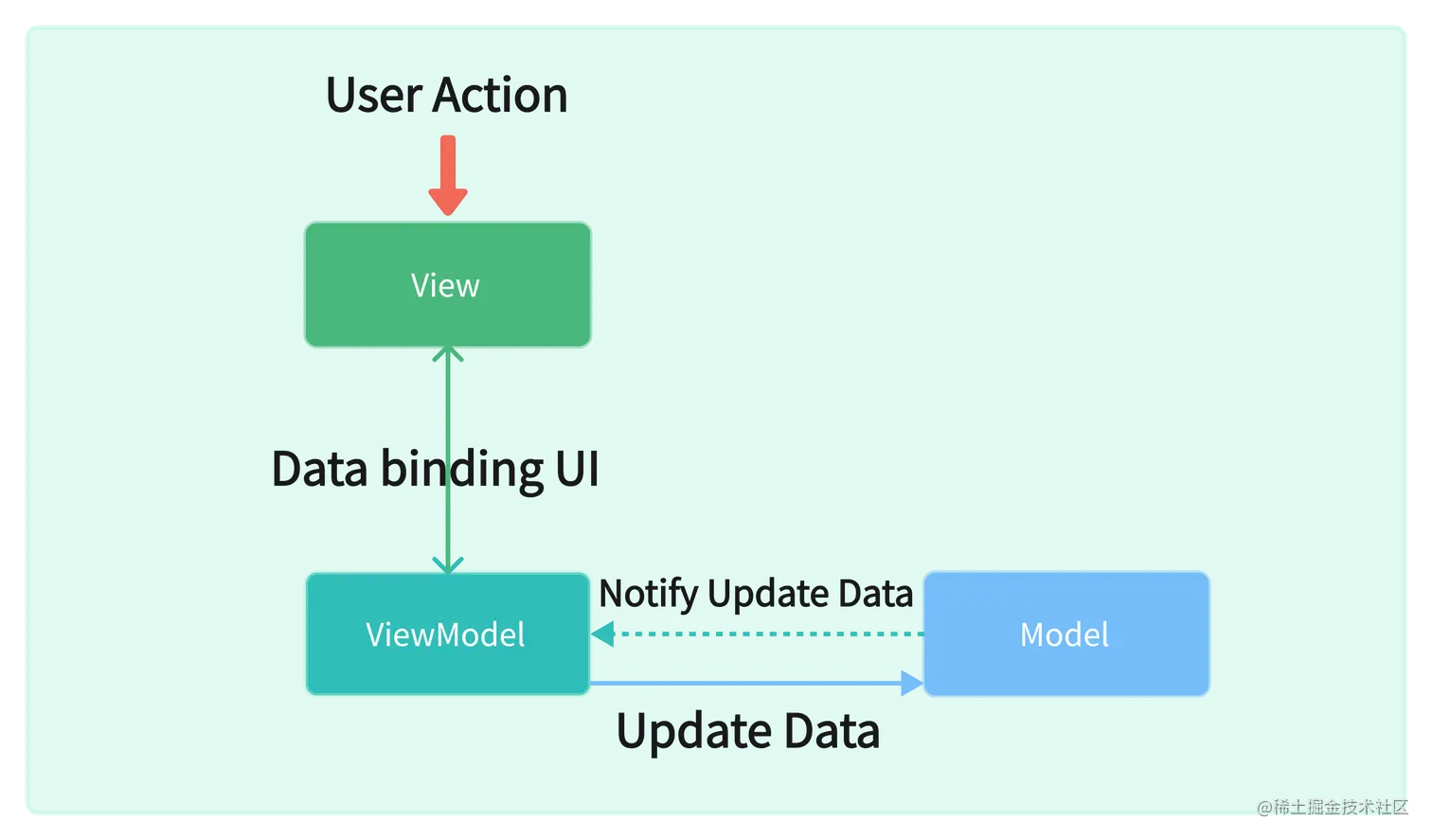 User Action

View

Data binding UI

ViewModel

Notify Update Data

Model

Update Data

@稀土掘金技术社区